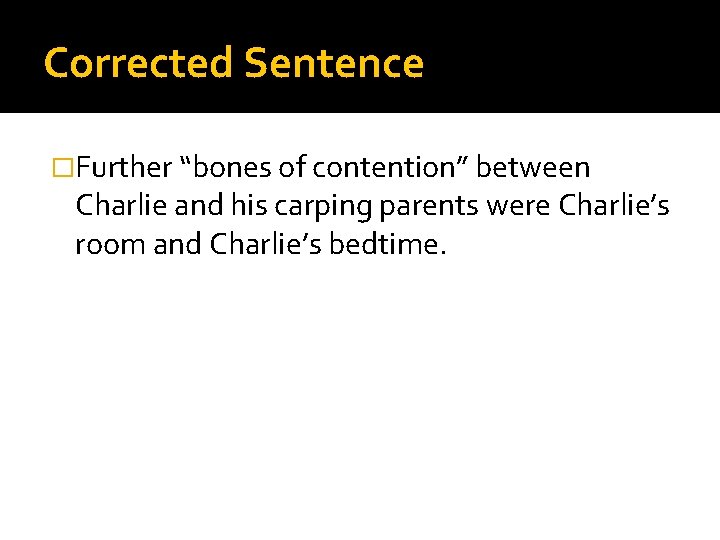 Corrected Sentence

Further “bones of contention” between Charlie and his carping parents were Charlie’s room and Charlie’s bedtime.